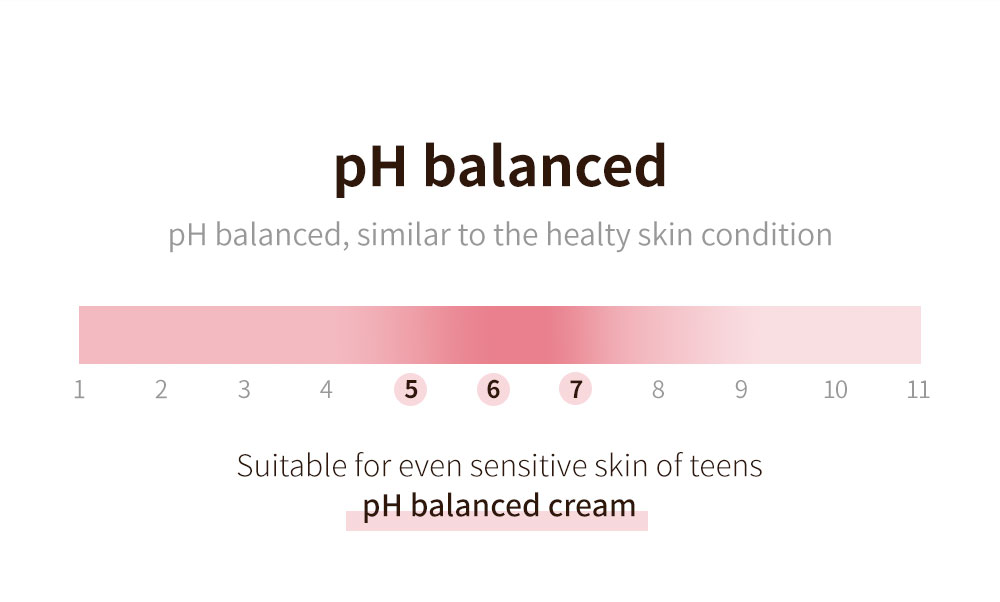 pH balanced

pH balanced, similar to the healty skin condition

1 2 3 4 5 6 7 8 9 10 11

Suitable for even sensitive skin of teens
pH balanced cream